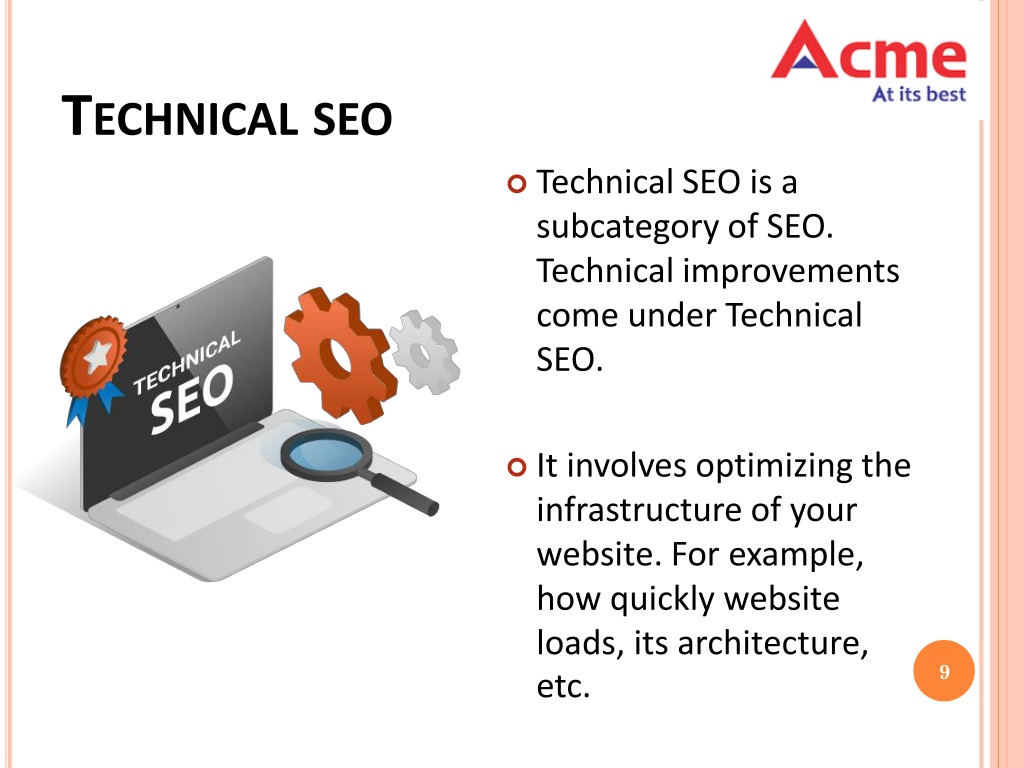 Acme
At its best

TECHNICAL SEO

TECHNICAL SEO

Technical SEO is a subcategory of SEO. Technical improvements come under Technical SEO.

It involves optimizing the infrastructure of your website. For example, how quickly website loads, its architecture, etc.

9